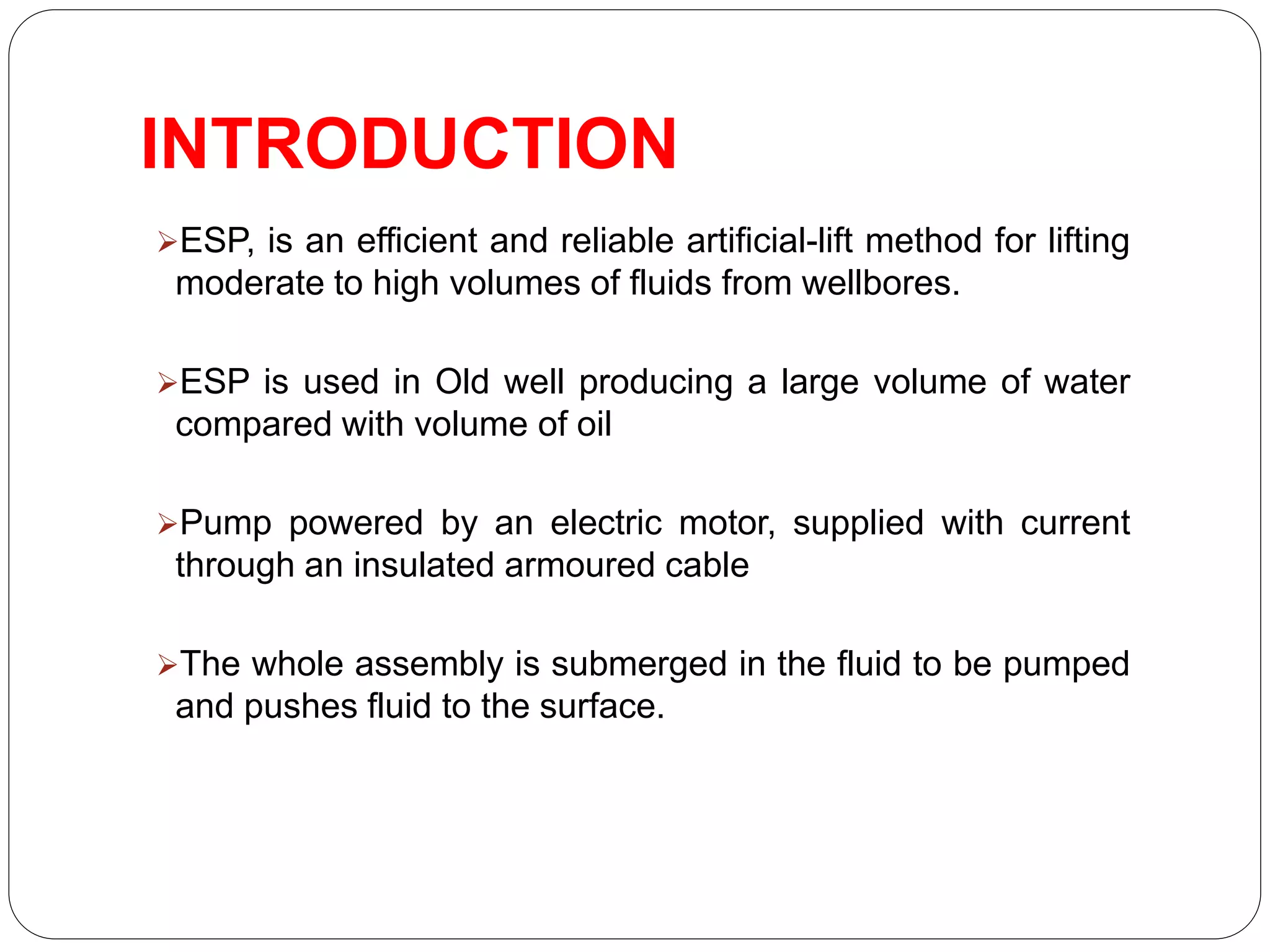 INTRODUCTION

➢ESP, is an efficient and reliable artificial-lift method for lifting moderate to high volumes of fluids from wellbores.

➢ESP is used in Old well producing a large volume of water compared with volume of oil

➢Pump powered by an electric motor, supplied with current through an insulated armoured cable

➢The whole assembly is submerged in the fluid to be pumped and pushes fluid to the surface.